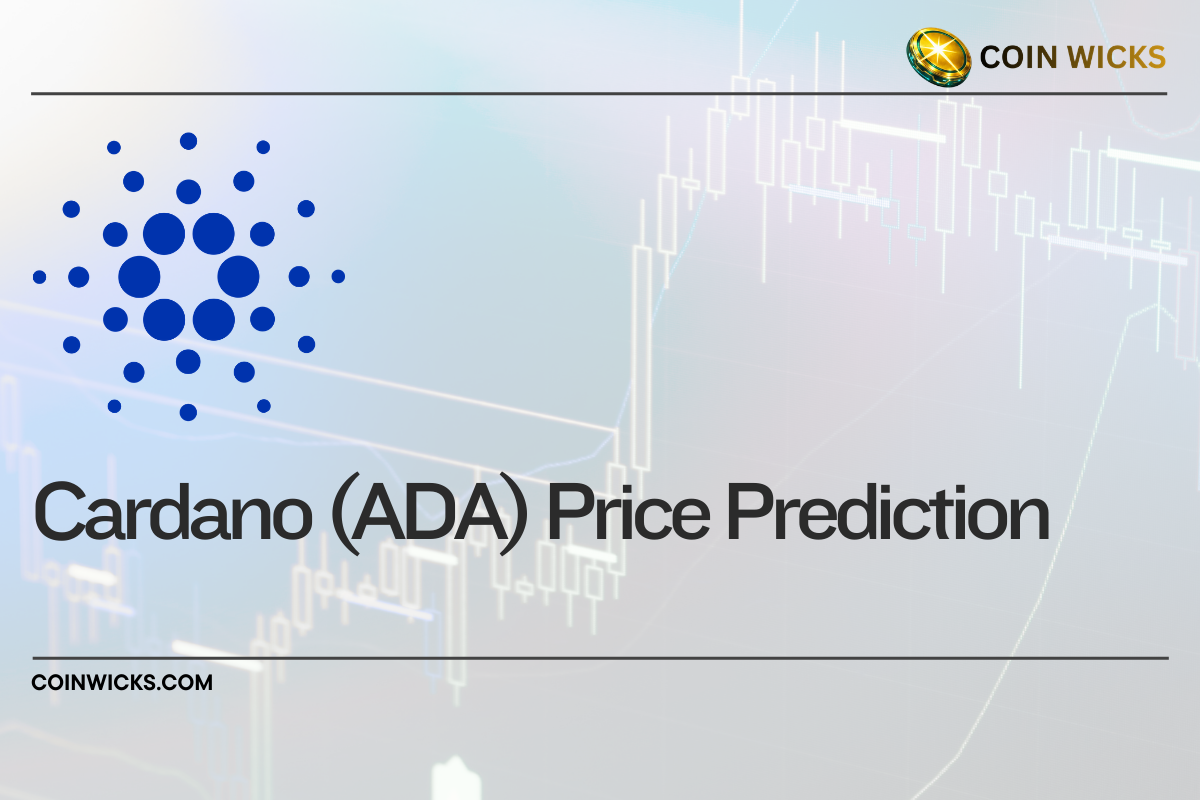 COIN WICKS

Cardano (ADA) Price Prediction

COINWICKS.COM